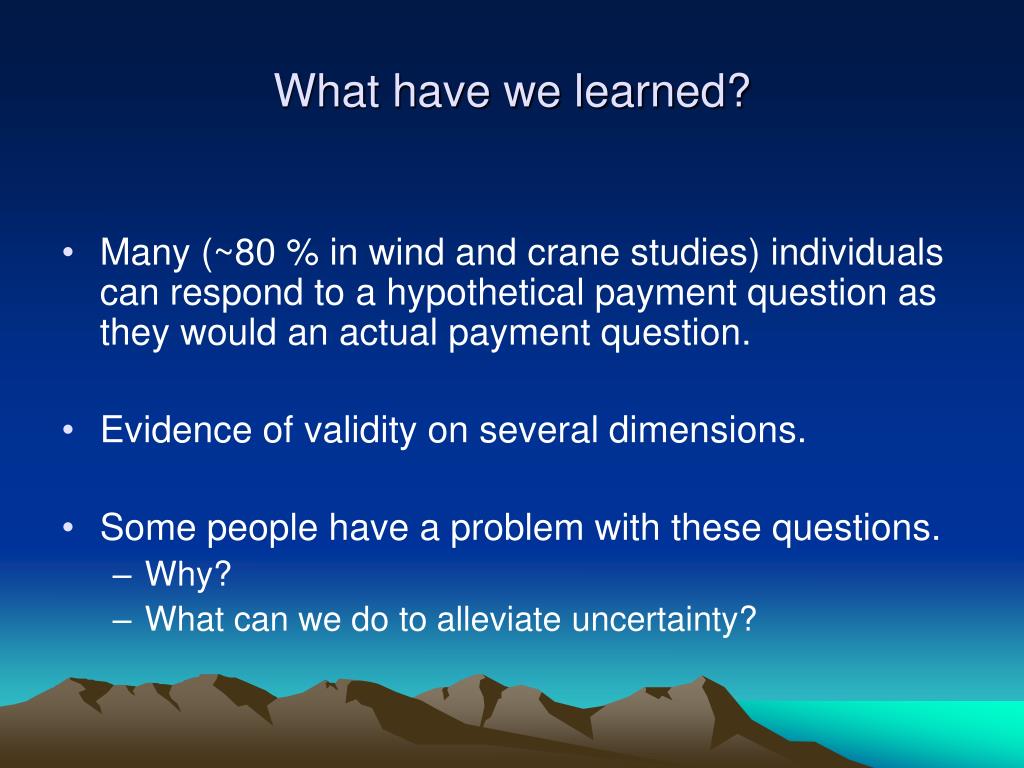 What have we learned?

• Many (~80 % in wind and crane studies) individuals can respond to a hypothetical payment question as they would an actual payment question.

• Evidence of validity on several dimensions.

• Some people have a problem with these questions.
– Why?
– What can we do to alleviate uncertainty?